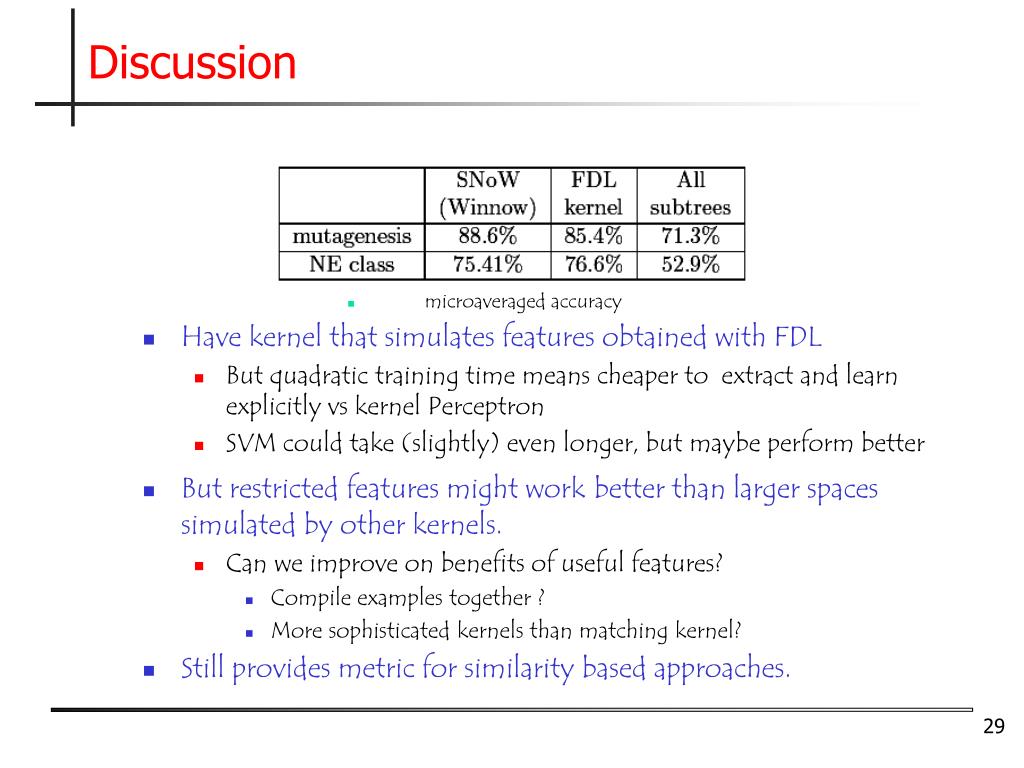 Discussion

| | SNoW (Winnow) | FDL kernel | All subtrees |
|---|---|---|---|
| mutagenesis | 88.6% | 85.4% | 71.3% |
| NE class | 75.41% | 76.6% | 52.9% |

microaveraged accuracy

Have kernel that simulates features obtained with FDL

But quadratic training time means cheaper to extract and learn explicitly vs kernel Perceptron

SVM could take (slightly) even longer, but maybe perform better

But restricted features might work better than larger spaces simulated by other kernels.

Can we improve on benefits of useful features?

Compile examples together ?

More sophisticated kernels than matching kernel?

Still provides metric for similarity based approaches.

29